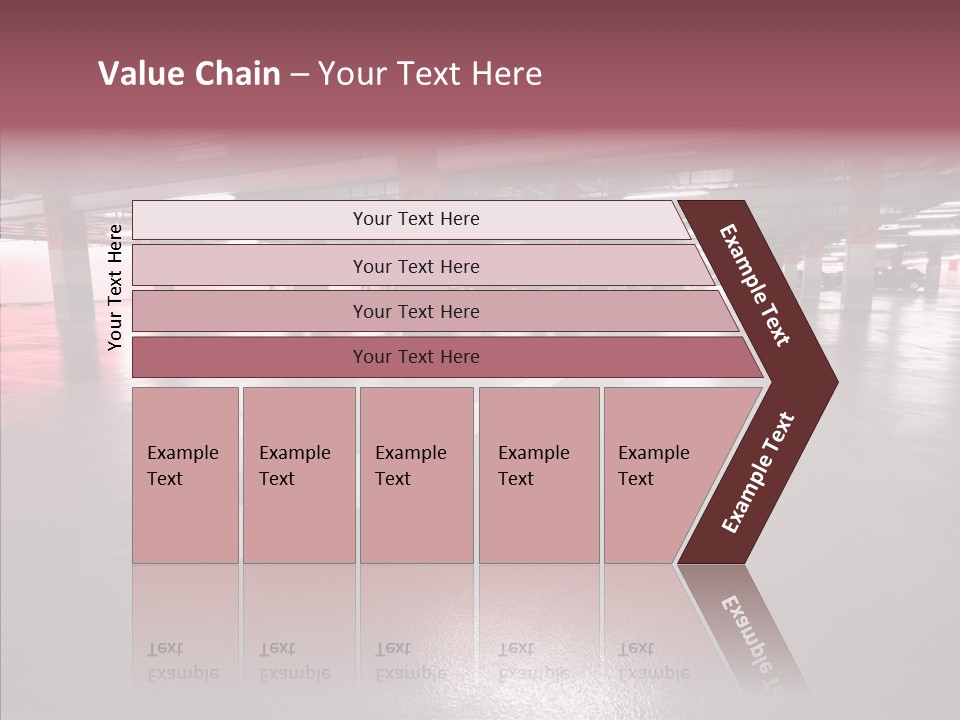 Value Chain – Your Text Here

Your Text Here

Your Text Here

Your Text Here

Your Text Here

Your Text Here

Example Text

Example Text

Example Text

Example Text

Example Text

Example Text

Example Text